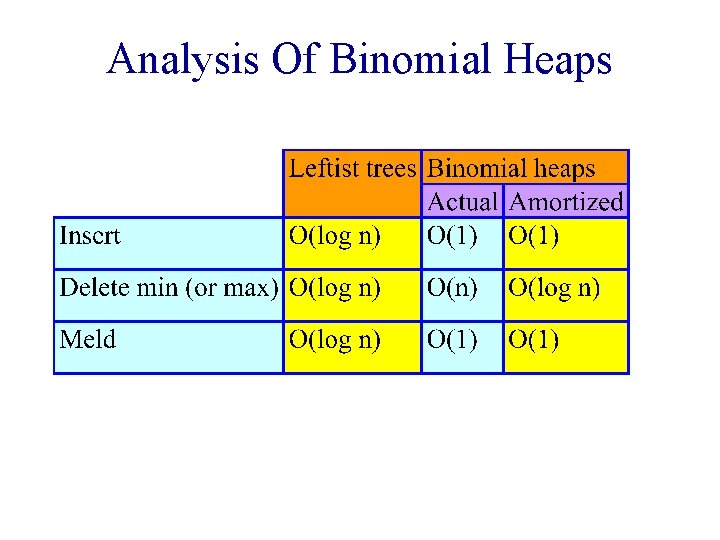 Analysis Of Binomial Heaps

| | Leftist trees | Binomial heaps | |
|---|---|---|---|
| | | Actual | Amortized |
| Insert | O(log n) | O(1) | O(1) |
| Delete min (or max) | O(log n) | O(n) | O(log n) |
| Meld | O(log n) | O(1) | O(1) |